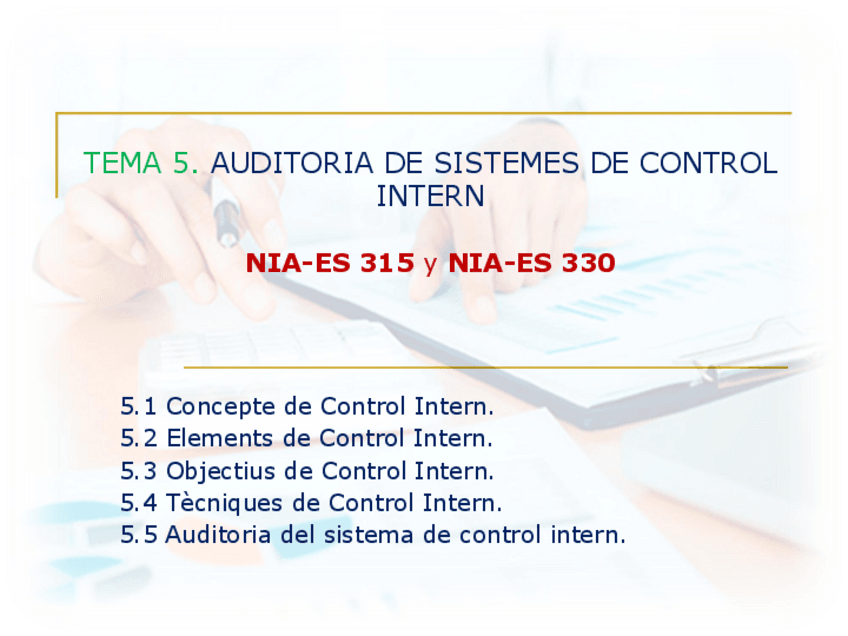 TEMA 5. AUDITORIA DE SISTEMES DE CONTROL INTERN

NIA-ES 315 y NIA-ES 330

5.1 Concepte de Control Intern.
5.2 Elements de Control Intern.
5.3 Objectius de Control Intern.
5.4 Tècniques de Control Intern.
5.5 Auditoria del sistema de control intern.